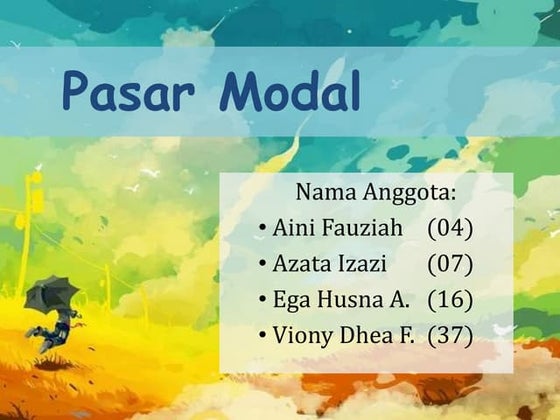 Pasar Modal

Nama Anggota:
• Aini Fauziah (04)
• Azata Izazi (07)
• Ega Husna A. (16)
• Viony Dhea F. (37)